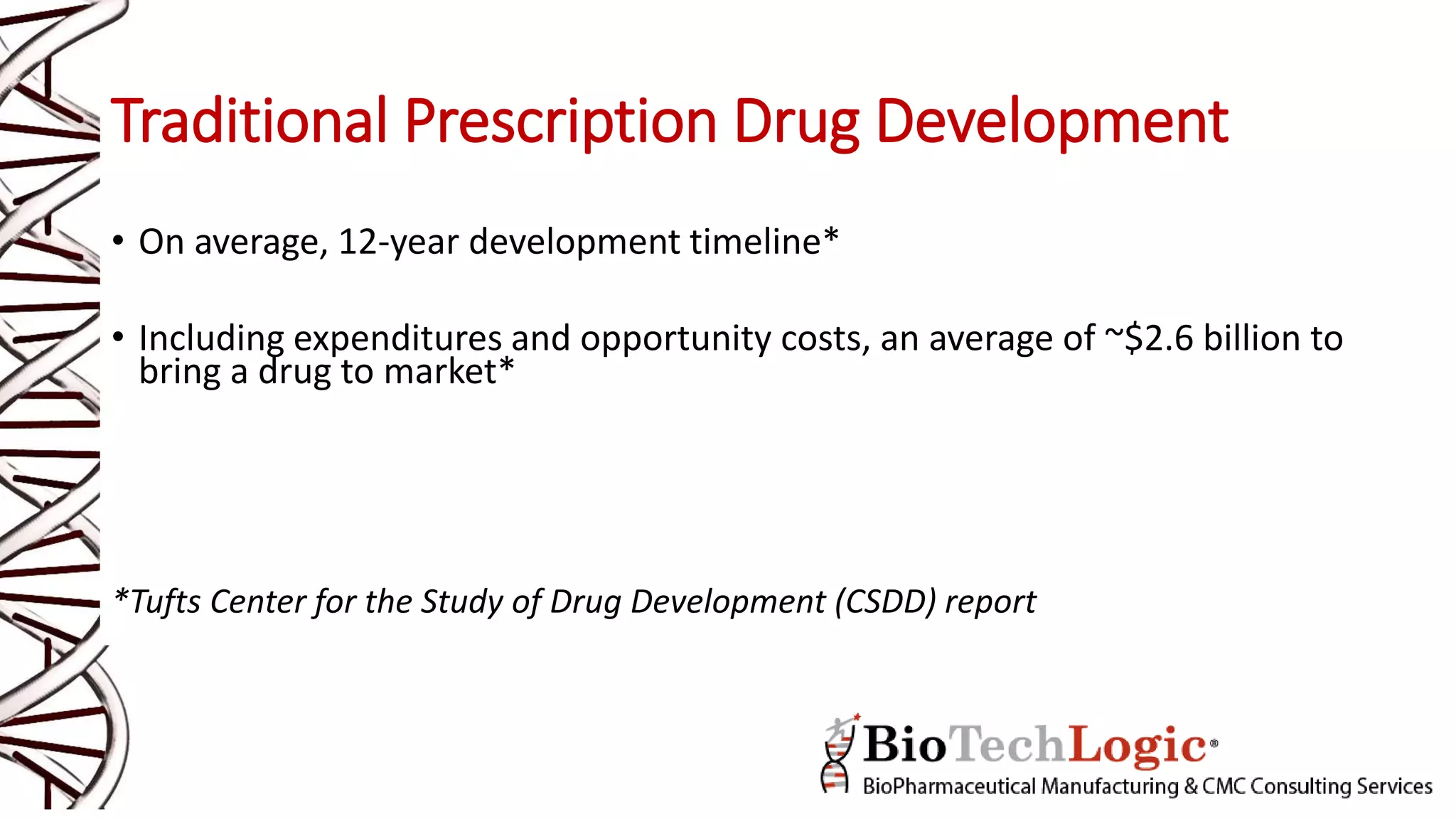 Traditional Prescription Drug Development

• On average, 12-year development timeline*

• Including expenditures and opportunity costs, an average of ~$2.6 billion to bring a drug to market*

*Tufts Center for the Study of Drug Development (CSDD) report

BioTechLogic®
BioPharmaceutical Manufacturing & CMC Consulting Services